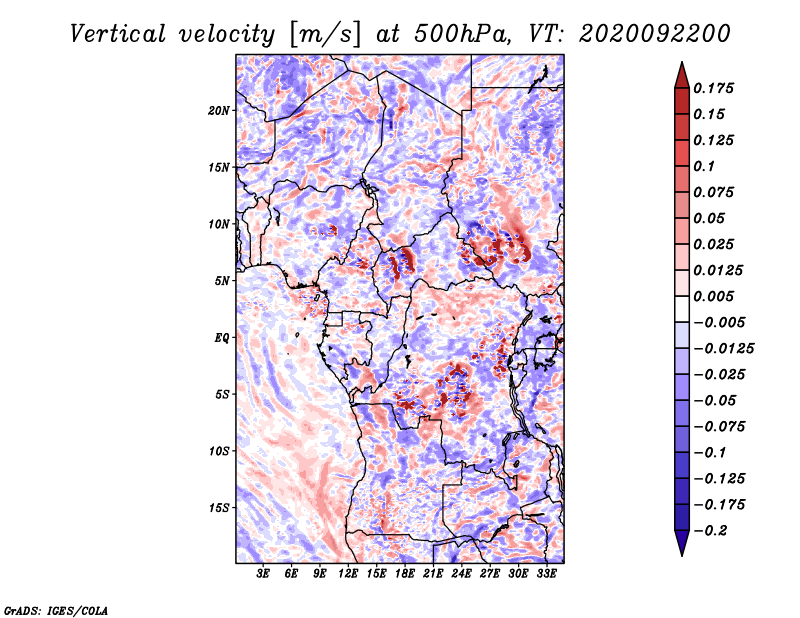 Vertical velocity [m/s] at 500hPa, VT: 2020092200

20N
15N
10N
5N
EQ
5S
10S
15S

3E 6E 9E 12E 15E 18E 21E 24E 27E 30E 33E

0.175
0.15
0.125
0.1
0.075
0.05
0.025
0.0125
0.005
−0.005
−0.0125
−0.025
−0.05
−0.075
−0.1
−0.125
−0.175
−0.2

GrADS: IGES/COLA